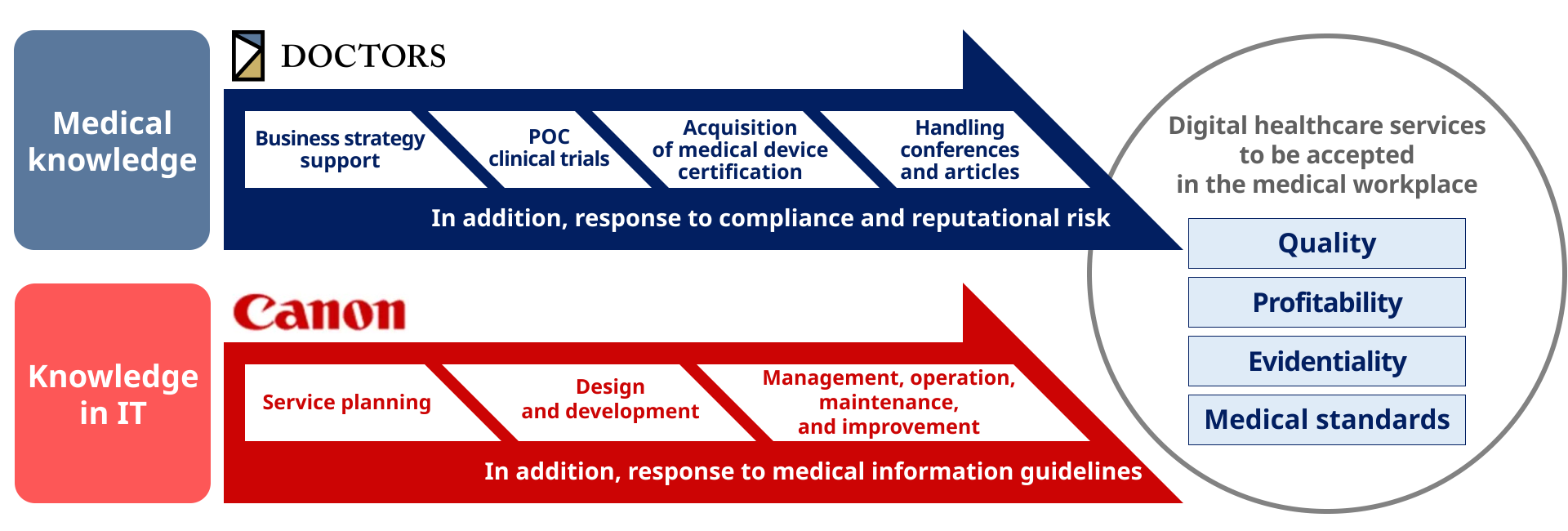 Medical knowledge

DOCTORS

Business strategy support

POC clinical trials

Acquisition of medical device certification

Handling conferences and articles

In addition, response to compliance and reputational risk

Knowledge in IT

Canon

Service planning

Design and development

Management, operation, maintenance, and improvement

In addition, response to medical information guidelines

Digital healthcare services to be accepted in the medical workplace

Quality

Profitability

Evidentiality

Medical standards